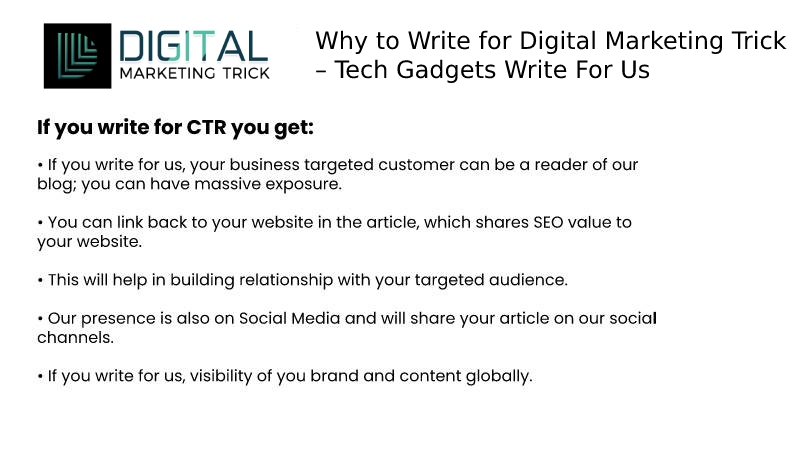 DIGITAL
MARKETING TRICK

Why to Write for Digital Marketing Trick – Tech Gadgets Write For Us

If you write for CTR you get:

• If you write for us, your business targeted customer can be a reader of our blog; you can have massive exposure.

• You can link back to your website in the article, which shares SEO value to your website.

• This will help in building relationship with your targeted audience.

• Our presence is also on Social Media and will share your article on our social channels.

• If you write for us, visibility of you brand and content globally.